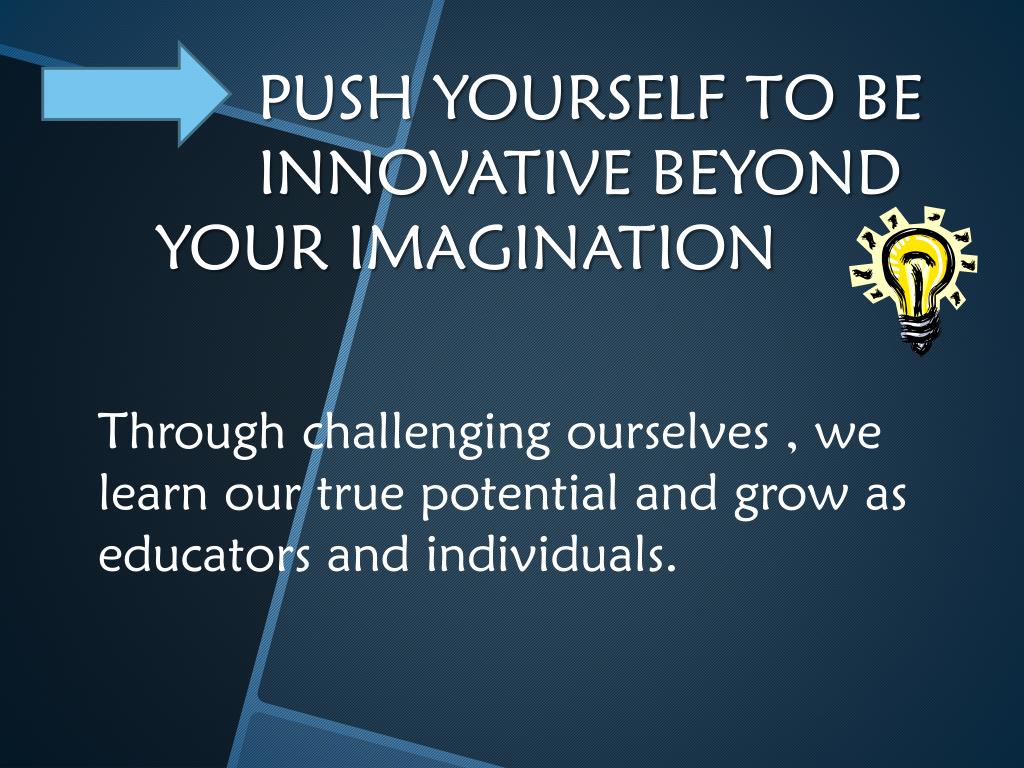 PUSH YOURSELF TO BE INNOVATIVE BEYOND YOUR IMAGINATION

Through challenging ourselves , we learn our true potential and grow as educators and individuals.